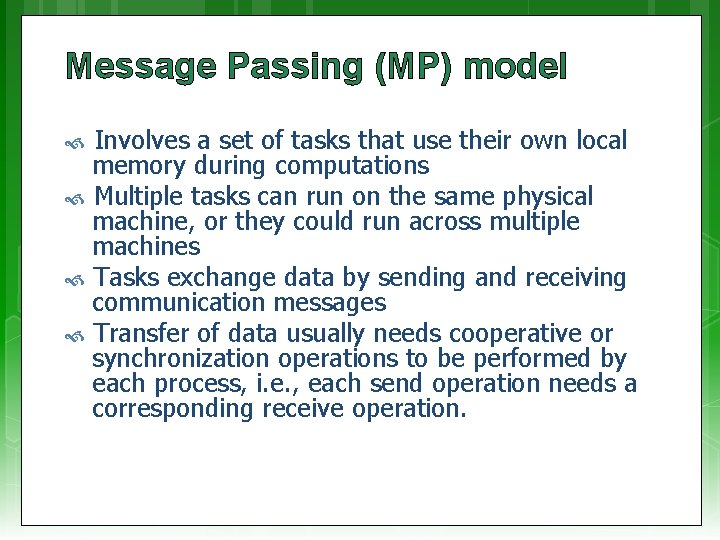 Message Passing (MP) model

Involves a set of tasks that use their own local memory during computations

Multiple tasks can run on the same physical machine, or they could run across multiple machines

Tasks exchange data by sending and receiving communication messages

Transfer of data usually needs cooperative or synchronization operations to be performed by each process, i.e., each send operation needs a corresponding receive operation.